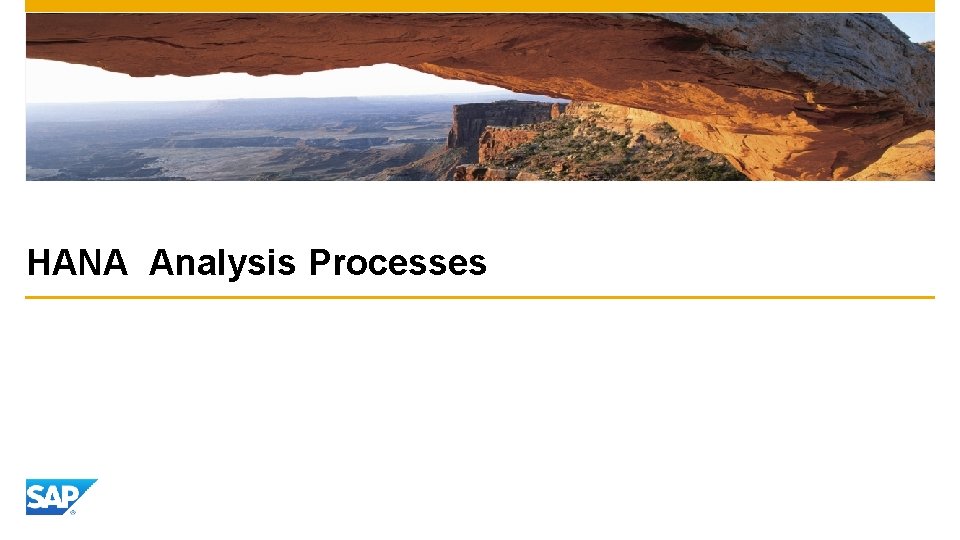 HANA Analysis Processes

SAP